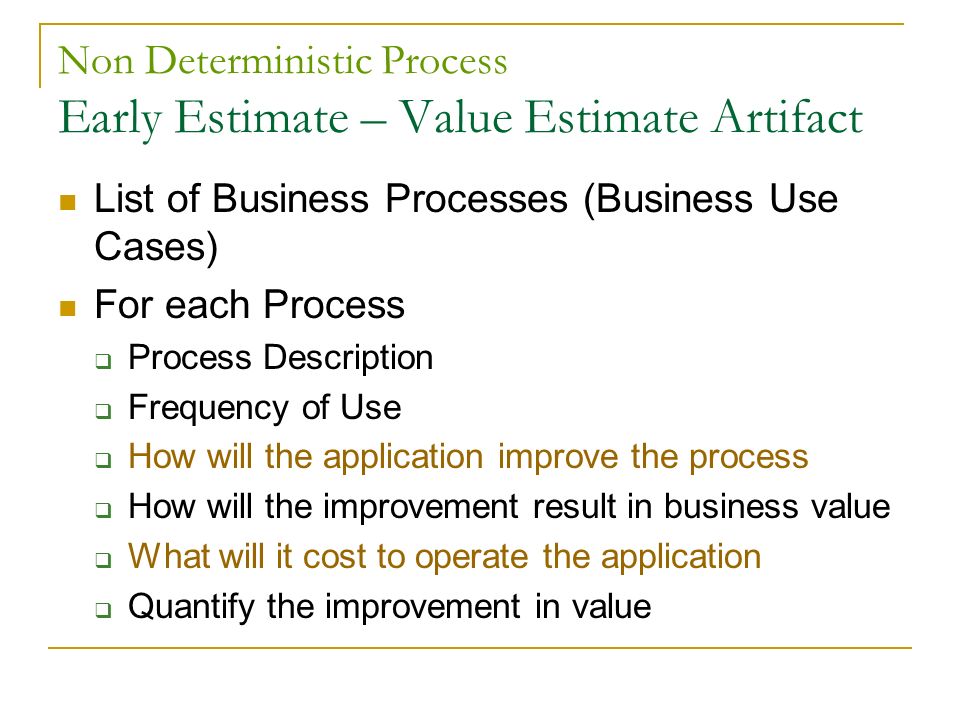 Non Deterministic Process
Early Estimate – Value Estimate Artifact

- List of Business Processes (Business Use Cases)
- For each Process
  - Process Description
  - Frequency of Use
  - How will the application improve the process
  - How will the improvement result in business value
  - What will it cost to operate the application
  - Quantify the improvement in value